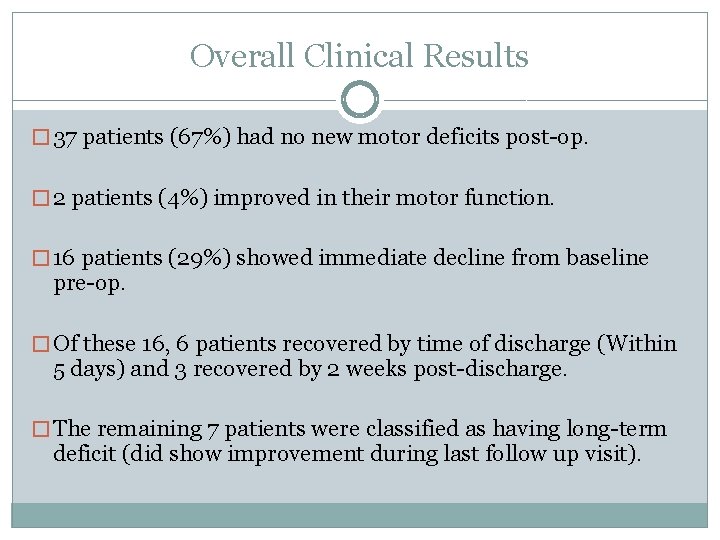 Overall Clinical Results

□ 37 patients (67%) had no new motor deficits post-op.

□ 2 patients (4%) improved in their motor function.

□ 16 patients (29%) showed immediate decline from baseline pre-op.

□ Of these 16, 6 patients recovered by time of discharge (Within 5 days) and 3 recovered by 2 weeks post-discharge.

□ The remaining 7 patients were classified as having long-term deficit (did show improvement during last follow up visit).